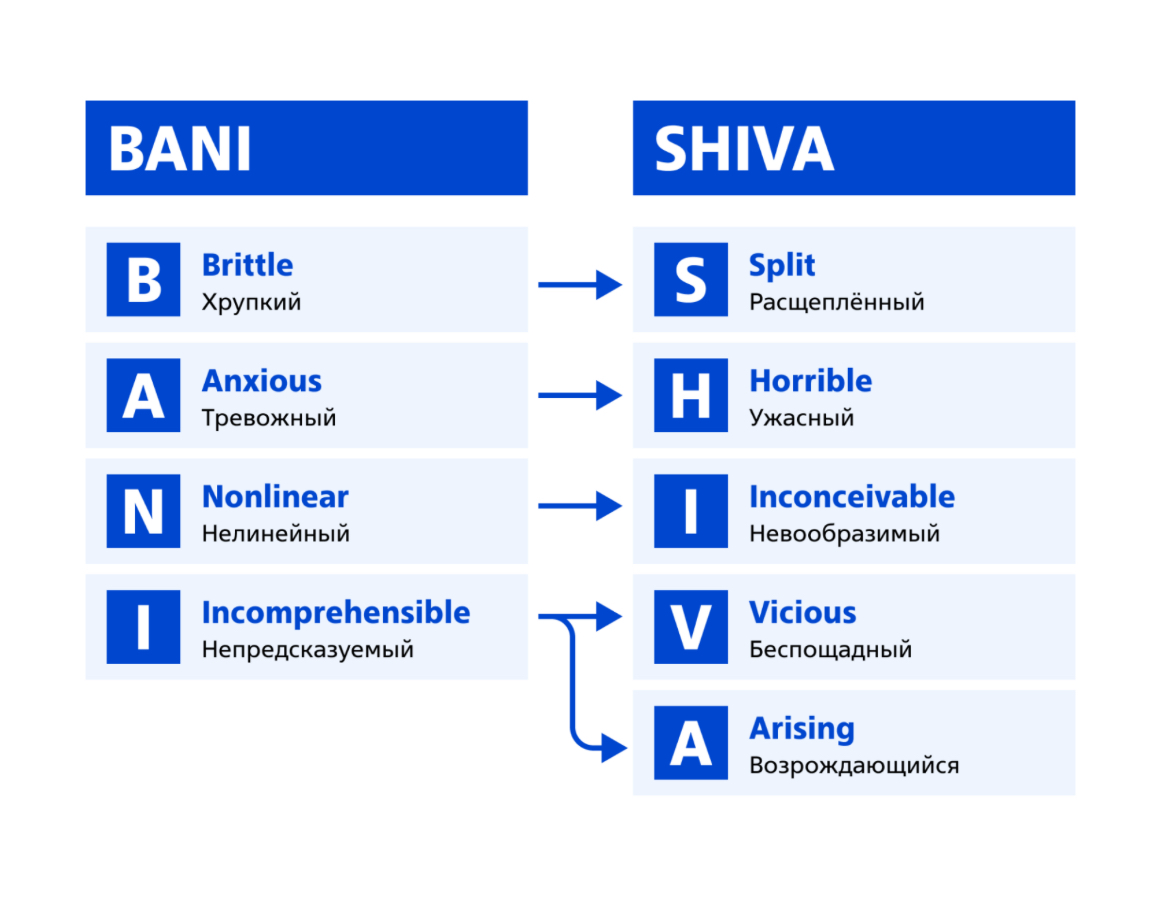 BANI

B
Brittle
Хрупкий

A
Anxious
Тревожный

N
Nonlinear
Нелинейный

I
Incomprehensible
Непредсказуемый

SHIVA

S
Split
Расщеплённый

H
Horrible
Ужасный

I
Inconceivable
Невообразимый

V
Vicious
Беспощадный

A
Arising
Возрождающийся